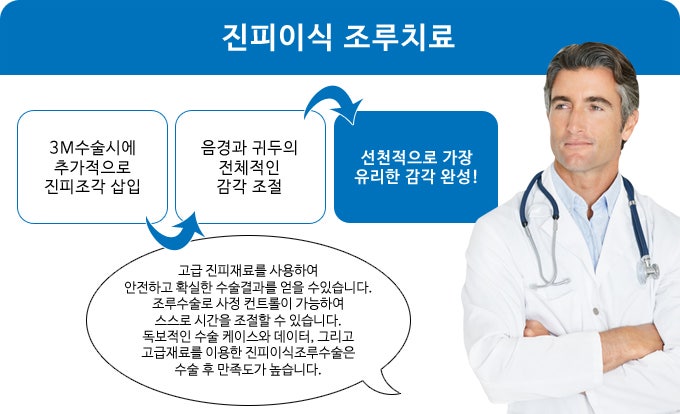 진피이식 조루치료

3M수술시에
추가적으로
진피조각 삽입

음경과 귀두의
전체적인
감각 조절

선천적으로 가장
유리한 감각 완성!

고급 진피재료를 사용하여
안전하고 확실한 수술결과를 얻을 수있습니다.
조루수술로 사정 컨트롤이 가능하여
스스로 시간을 조절할 수 있습니다.
독보적인 수술 케이스와 데이터, 그리고
고급재료를 이용한 진피이식조루수술은
수술 후 만족도가 높습니다.